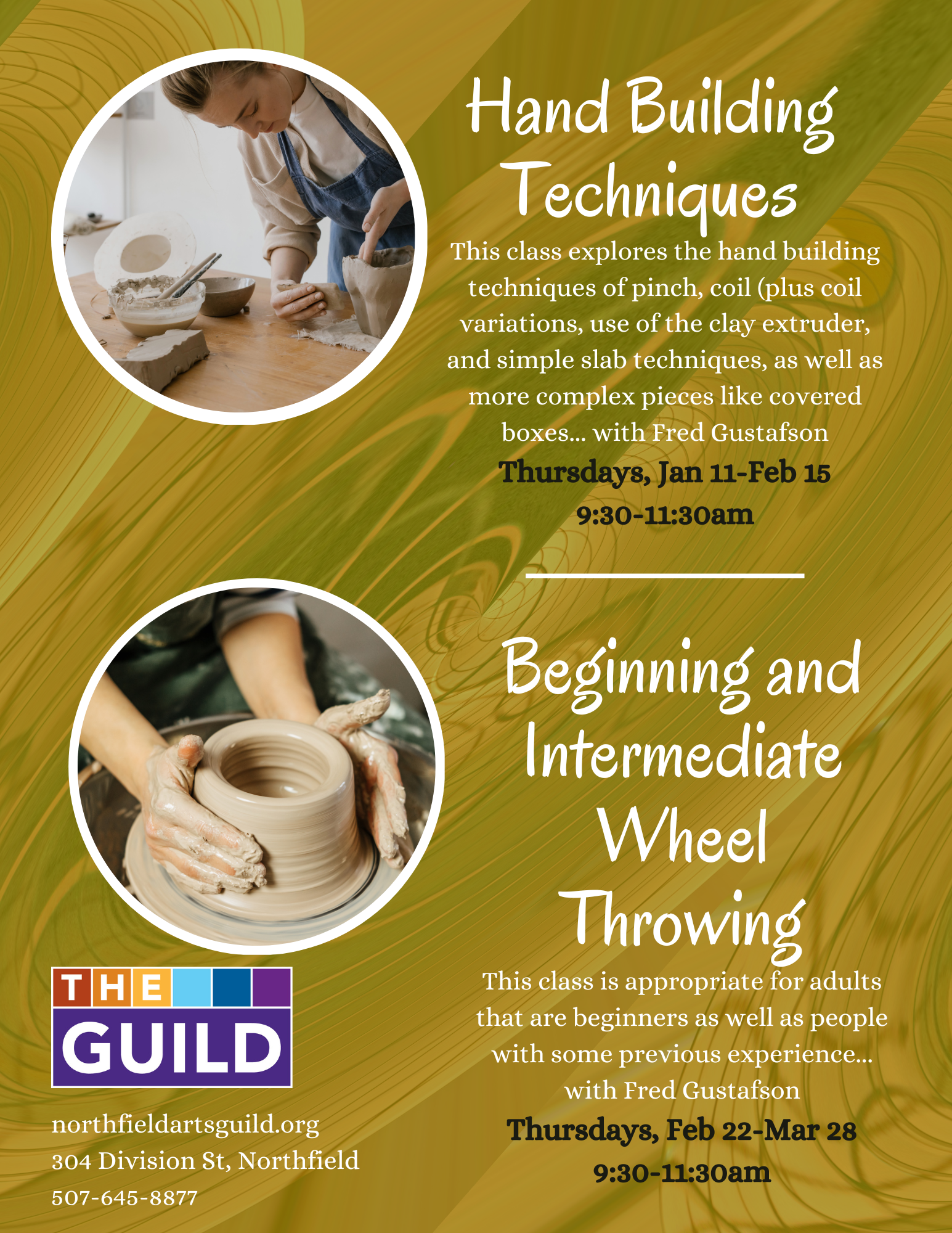 Hand Building Techniques

This class explores the hand building techniques of pinch, coil (plus coil variations, use of the clay extruder, and simple slab techniques, as well as more complex pieces like covered boxes... with Fred Gustafson

Thursdays, Jan 11-Feb 15

9:30-11:30am

Beginning and Intermediate Wheel Throwing

This class is appropriate for adults that are beginners as well as people with some previous experience... with Fred Gustafson

Thursdays, Feb 22-Mar 28

9:30-11:30am

THE GUILD

northfieldartsguild.org
304 Division St, Northfield
507-645-8877